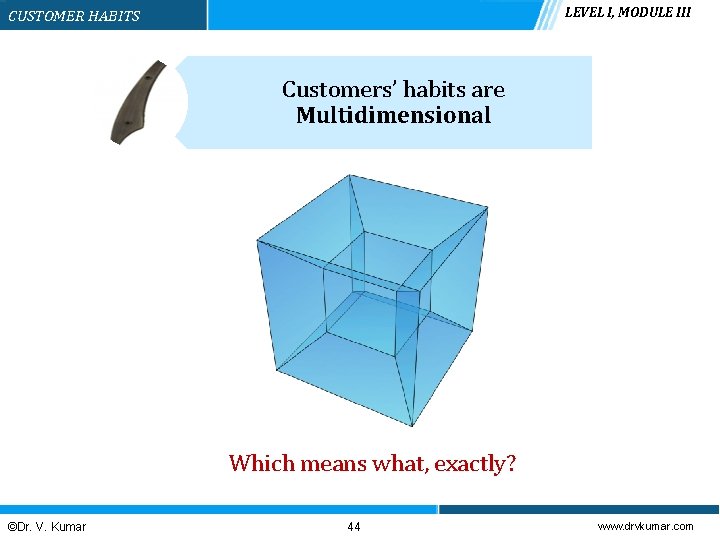 CUSTOMER HABITS

LEVEL I, MODULE III

Customers' habits are
**Multidimensional**

Which means what, exactly?

©Dr. V. Kumar

44

www.drvkumar.com